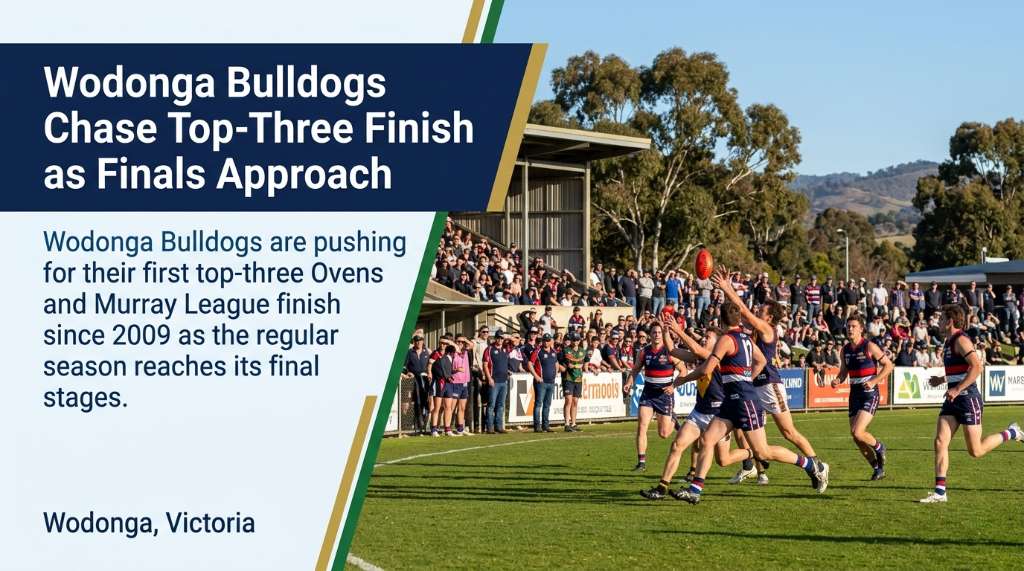 Wodonga Bulldogs Chase Top-Three Finish as Finals Approach

Wodonga Bulldogs are pushing for their first top-three Ovens and Murray League finish since 2009 as the regular season reaches its final stages.

Wodonga, Victoria